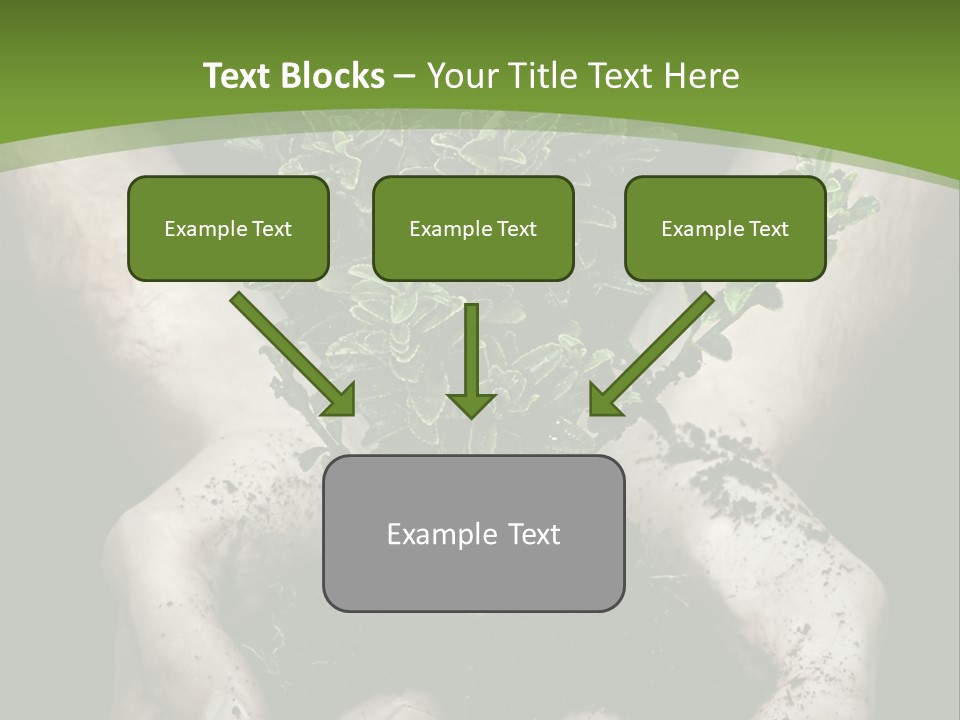 Text Blocks – Your Title Text Here

Example Text

Example Text

Example Text

Example Text